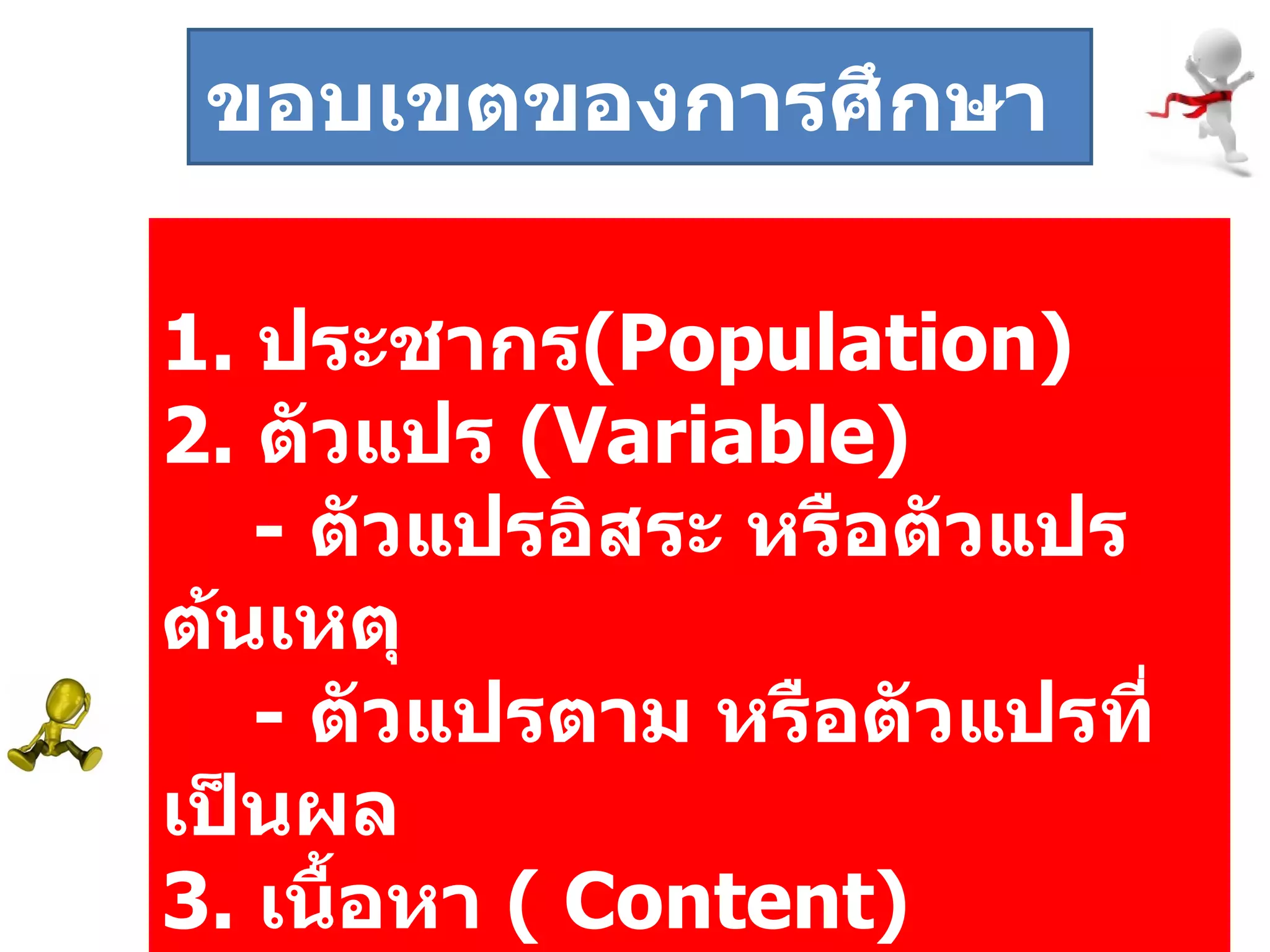 ขอบเขตของการศึกษา

1. ประชากร(Population)
2. ตัวแปร (Variable)
- ตัวแปรอิสระ หรือตัวแปรต้นเหตุ
- ตัวแปรตาม หรือตัวแปรที่เป็นผล
3. เนื้อหา ( Content)